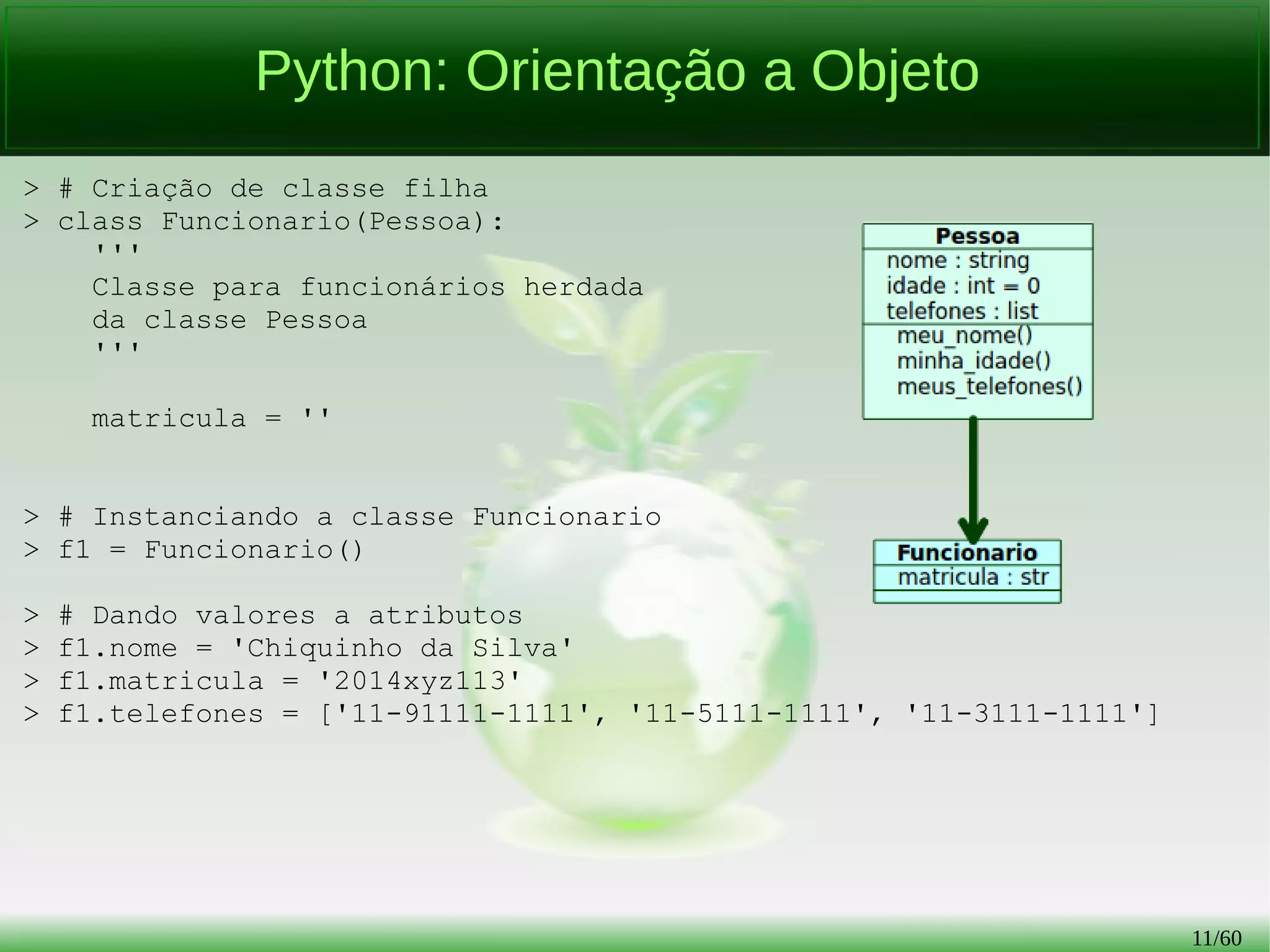 Python: Orientação a Objeto

> # Criação de classe filha
> class Funcionario(Pessoa):
    '''
    Classe para funcionários herdada
    da classe Pessoa
    '''

    matricula = ''

> # Instanciando a classe Funcionario
> f1 = Funcionario()

> # Dando valores a atributos
> f1.nome = 'Chiquinho da Silva'
> f1.matricula = '2014xyz113'
> f1.telefones = ['11-91111-1111', '11-5111-1111', '11-3111-1111']

Pessoa
nome : string
idade : int = 0
telefones : list
meu_nome()
minha_idade()
meus_telefones()

Funcionario
matricula : str

11/60